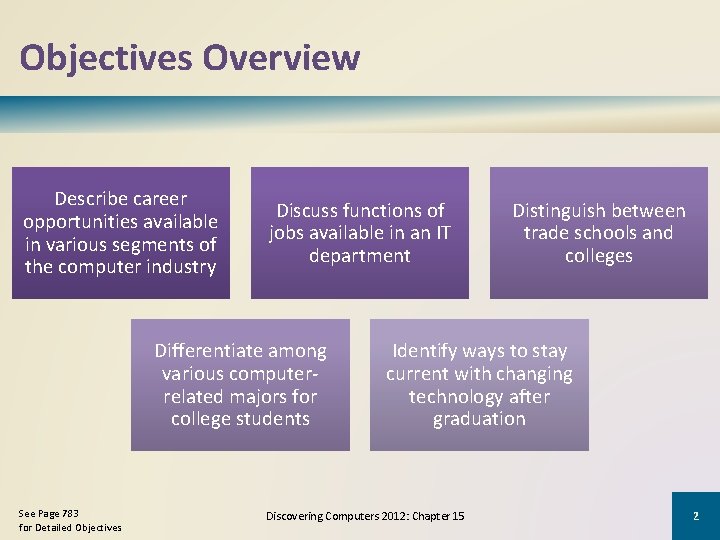 Objectives Overview

Describe career opportunities available in various segments of the computer industry

Discuss functions of jobs available in an IT department

Distinguish between trade schools and colleges

Differentiate among various computer-related majors for college students

Identify ways to stay current with changing technology after graduation

See Page 783
for Detailed Objectives

Discovering Computers 2012: Chapter 15

2